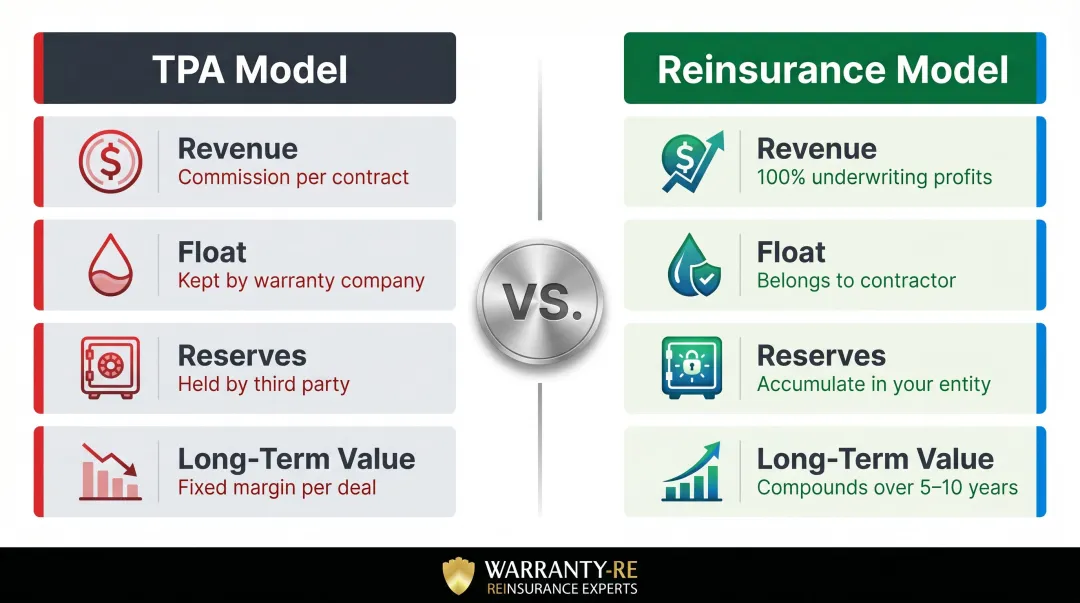 TPA Model

Revenue
Commission per contract

Float
Kept by warranty company

Reserves
Held by third party

Long-Term Value
Fixed margin per deal

VS.

Reinsurance Model

Revenue
100% underwriting profits

Float
Belongs to contractor

Reserves
Accumulate in your entity

Long-Term Value
Compounds over 5–10 years

WARRANTY-RE
REINSURANCE EXPERTS